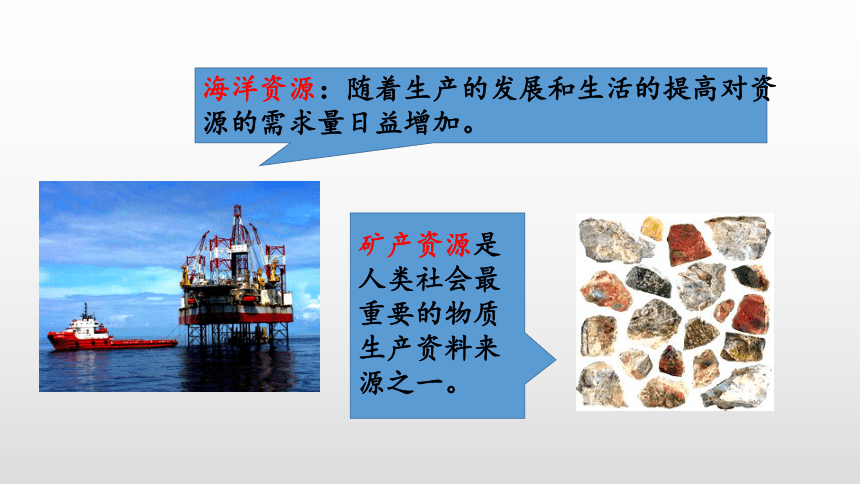 海洋资源：随着生产的发展和生活的提高对资源的需求量日益增加。

矿产资源是人类社会最重要的物质生产资料来源之一。